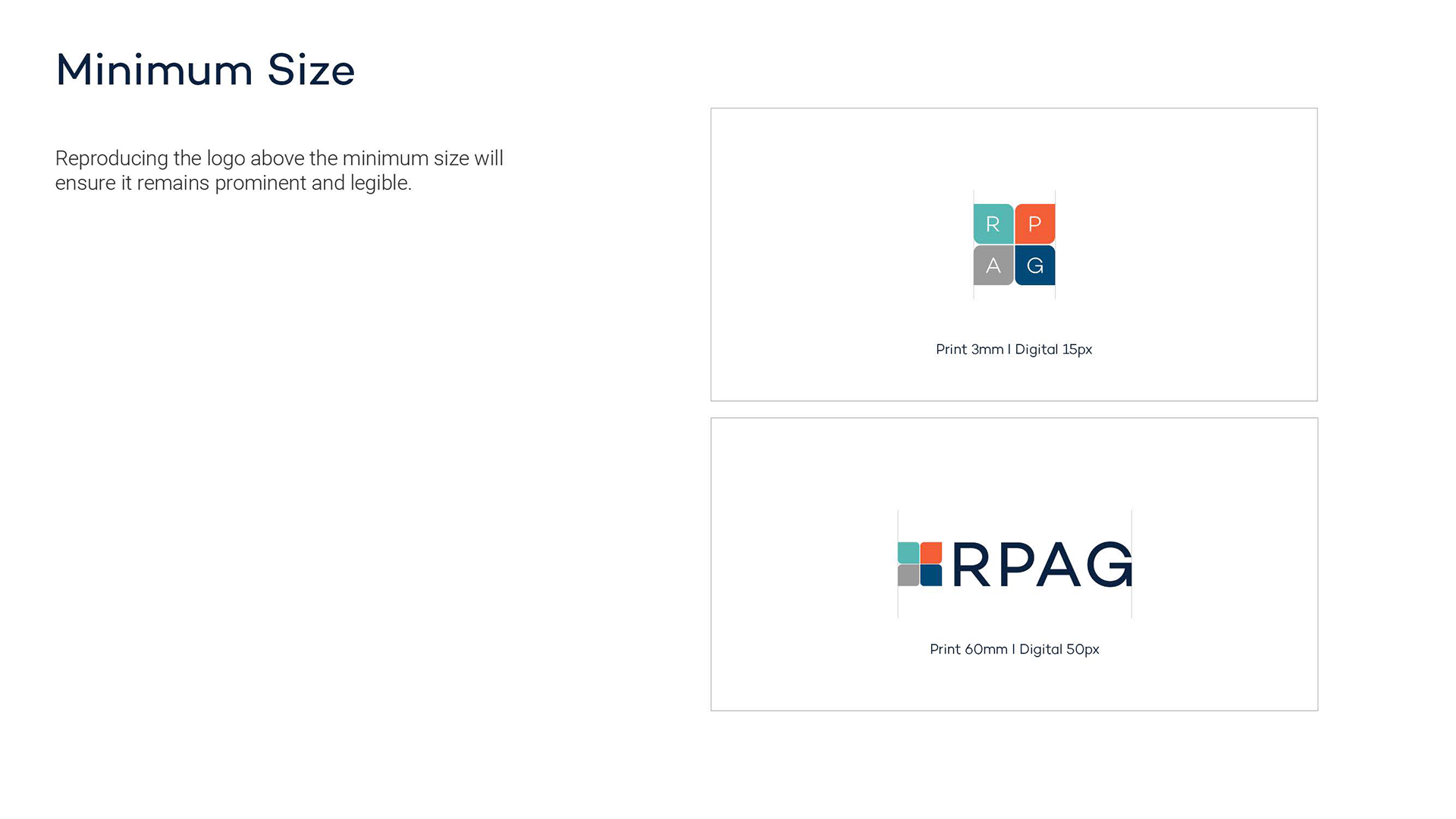 Minimum Size

Reproducing the logo above the minimum size will ensure it remains prominent and legible.

R P
A G

Print 3mm I Digital 15px

RPAG

Print 60mm I Digital 50px